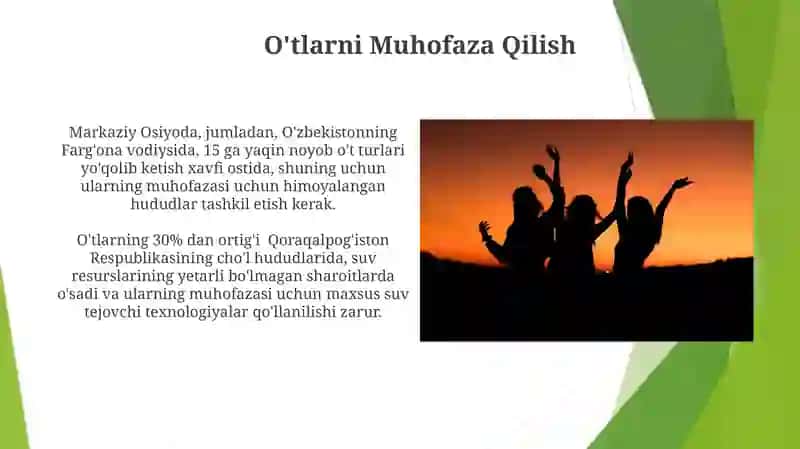 O'tlarni Muhofaza Qilish

Markaziy Osiyoda, jumladan, O'zbekistonning Farg'ona vodiysida, 15 ga yaqin noyob o't turlari yo'qolib ketish xavfi ostida, shuning uchun ularning muhofazasi uchun himoyalangan hududlar tashkil etish kerak.

O'tlarning 30% dan ortig'i Qoraqalpog'iston Respublikasining cho'l hududlarida, suv resurslarining yetarli bo'lmagan sharoitlarda o'sadi va ularning muhofazasi uchun maxsus suv tejovchi texnologiyalar qo'llanilishi zarur.